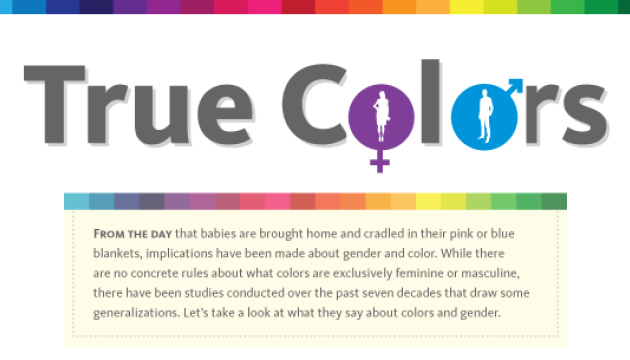 True Colors

FROM THE DAY that babies are brought home and cradled in their pink or blue blankets, implications have been made about gender and color. While there are no concrete rules about what colors are exclusively feminine or masculine, there have been studies conducted over the past seven decades that draw some generalizations. Let's take a look at what they say about colors and gender.